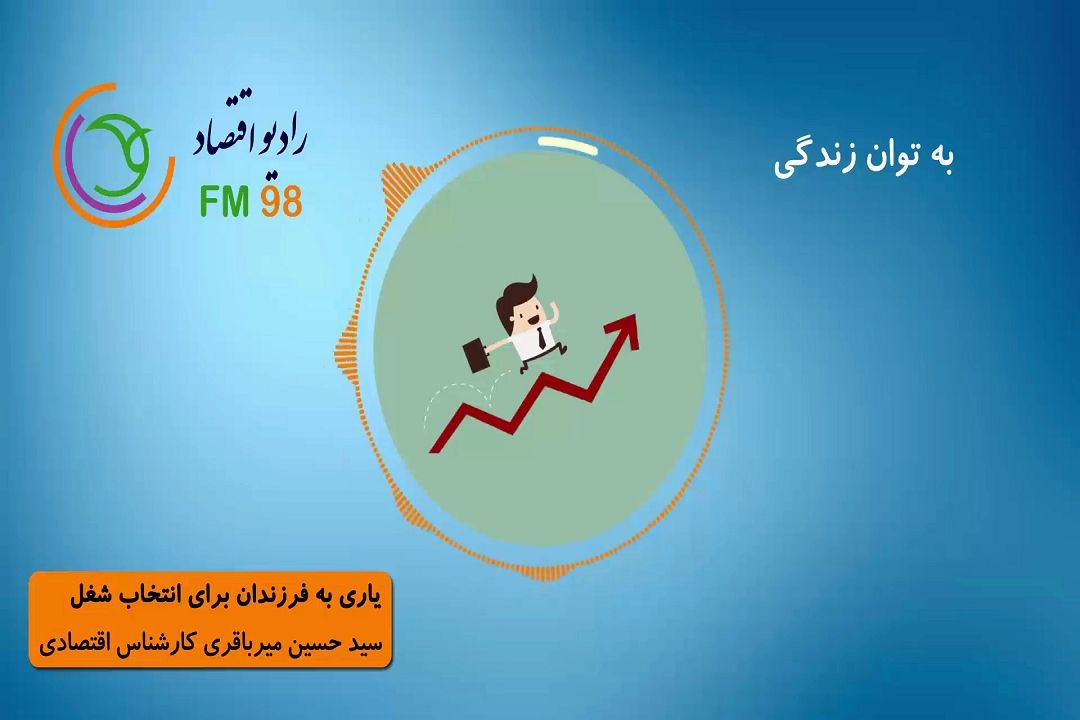 رادیو اقتصاد
FM 98

به توان زندگی

یاری به فرزندان برای انتخاب شغل
سید حسین میرباقری کارشناس اقتصادی